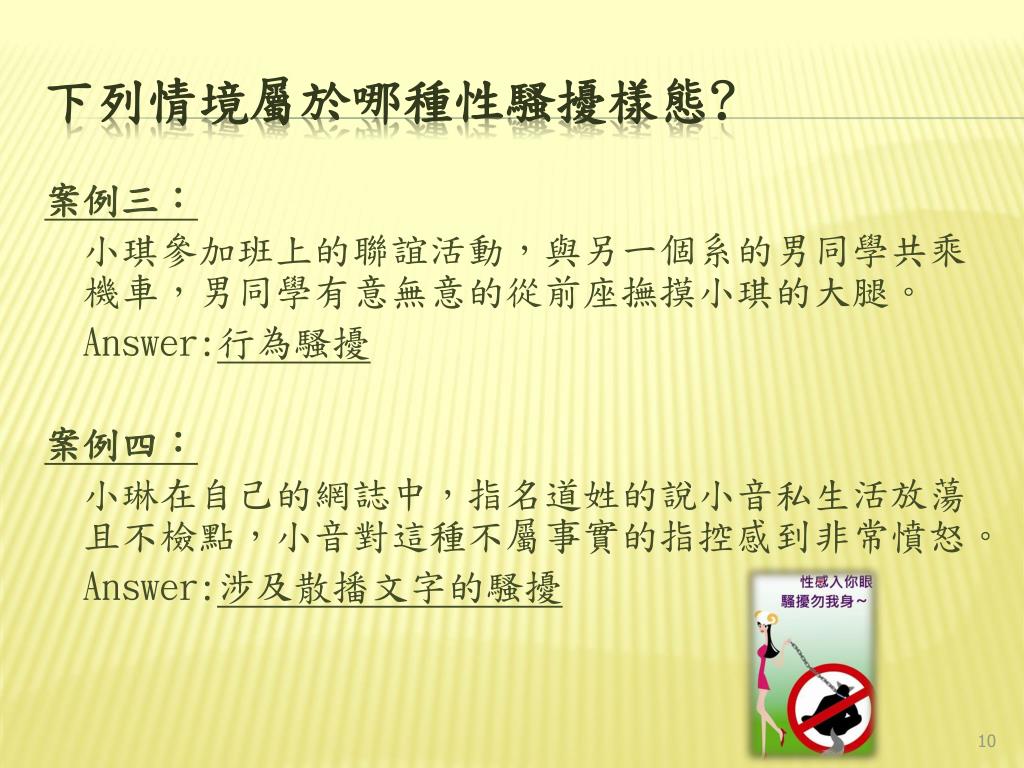 下列情境屬於哪種性騷擾樣態?

案例三：

小琪參加班上的聯誼活動，與另一個系的男同學共乘機車，男同學有意無意的從前座撫摸小琪的大腿。

Answer:行為騷擾

案例四：

小琳在自己的網誌中，指名道姓的說小音私生活放蕩且不檢點，小音對這種不屬事實的指控感到非常憤怒。

Answer:涉及散播文字的騷擾

性感入你眼
騷擾勿我身～

10